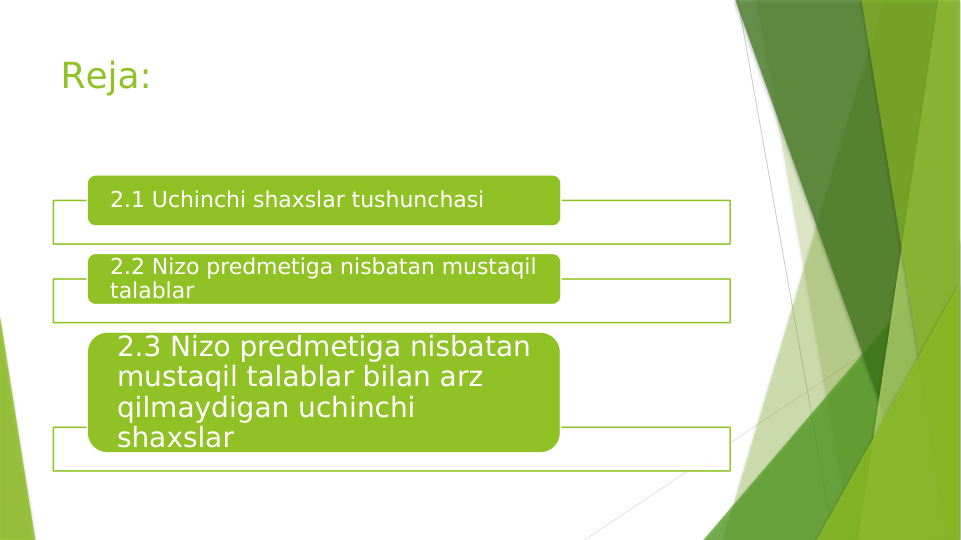 Reja:

2.1 Uchinchi shaxslar tushunchasi

2.2 Nizo predmetiga nisbatan mustaqil talablar

2.3 Nizo predmetiga nisbatan mustaqil talablar bilan arz qilmaydigan uchinchi shaxslar